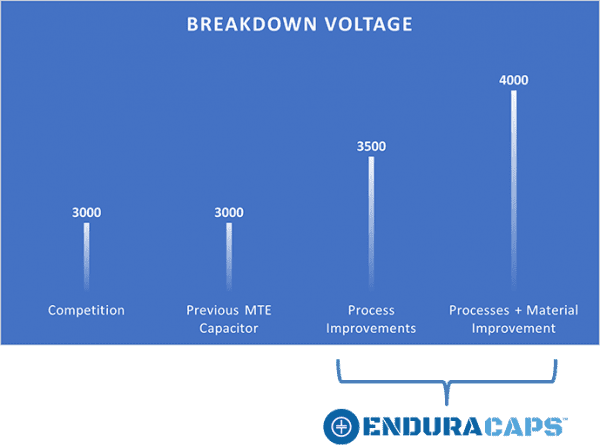 BREAKDOWN VOLTAGE

3000

3000

3500

4000

Competition

Previous MTE Capacitor

Process Improvements

Processes + Material Improvement

ENDURACAPS™